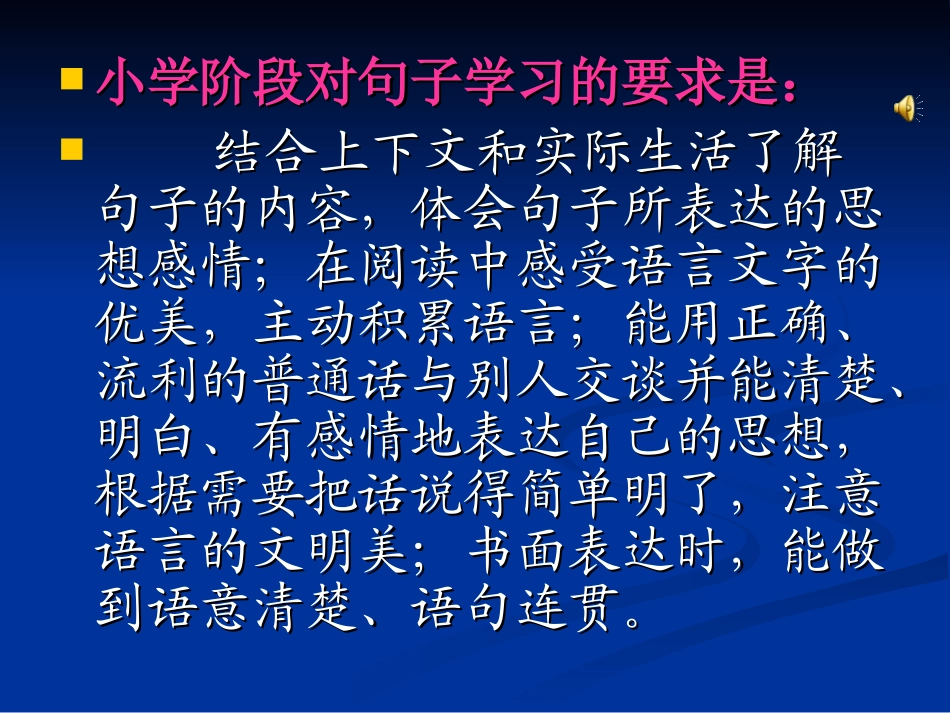 小学阶段对句子学习的要求是：

结合上下文和实际生活了解句子的内容，体会句子所表达的思想感情；在阅读中感受语言文字的优美，主动积累语言；能用正确、流利的普通话与别人交谈并能清楚、明白、有感情地表达自己的思想，根据需要把话说得简单明了，注意语言的文明美；书面表达时，能做到语意清楚、语句连贯。